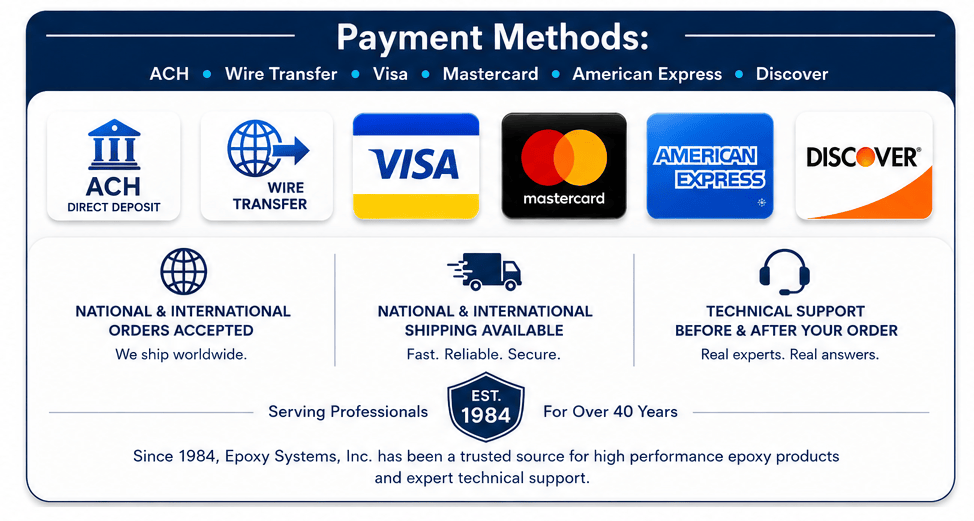 Payment Methods:

ACH • Wire Transfer • Visa • Mastercard • American Express • Discover

ACH
DIRECT DEPOSIT

WIRE
TRANSFER

VISA

mastercard

AMERICAN EXPRESS

DISCOVER

NATIONAL & INTERNATIONAL ORDERS ACCEPTED
We ship worldwide.

NATIONAL & INTERNATIONAL SHIPPING AVAILABLE
Fast. Reliable. Secure.

TECHNICAL SUPPORT BEFORE & AFTER YOUR ORDER
Real experts. Real answers.

Serving Professionals EST. 1984 For Over 40 Years

Since 1984, Epoxy Systems, Inc. has been a trusted source for high performance epoxy products and expert technical support.